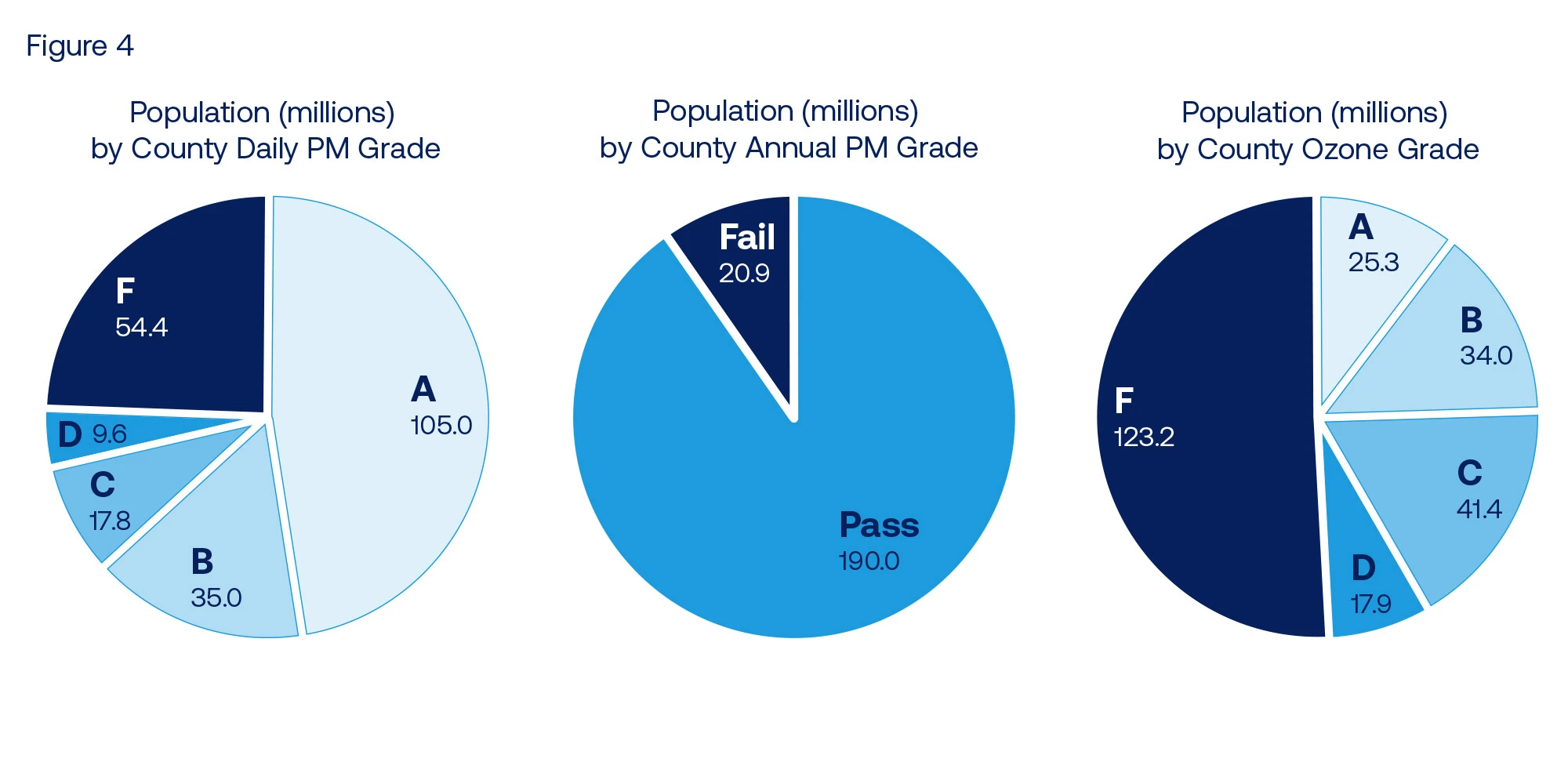 Figure 4

Population (millions) by County Daily PM Grade

F
54.4

A
105.0

D 9.6

C
17.8

B
35.0

Population (millions) by County Annual PM Grade

Fail
20.9

Pass
190.0

Population (millions) by County Ozone Grade

A
25.3

B
34.0

F
123.2

C
41.4

D
17.9